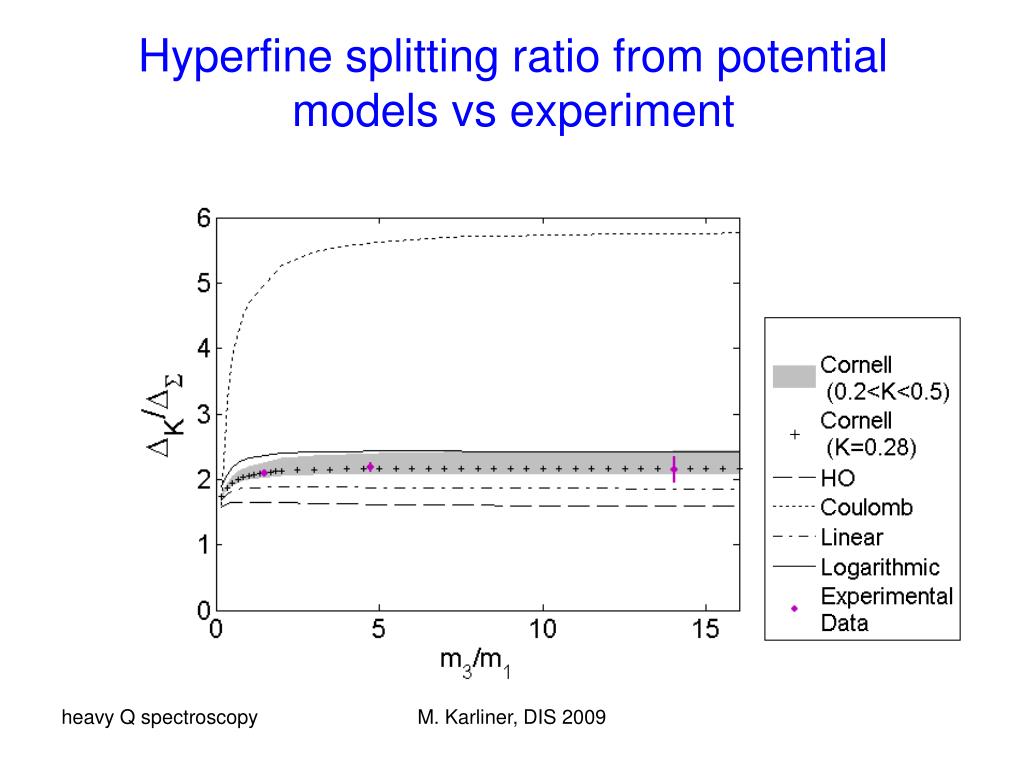 Hyperfine splitting ratio from potential models vs experiment

6
5
4
3
2
1
0

$\Delta_K/\Delta_\Sigma$

0
5
10
15

$m_3/m_1$

Cornell (0.2<K<0.5)
Cornell (K=0.28)
HO
Coulomb
Linear
Logarithmic
Experimental Data

heavy Q spectroscopy

M. Karliner, DIS 2009